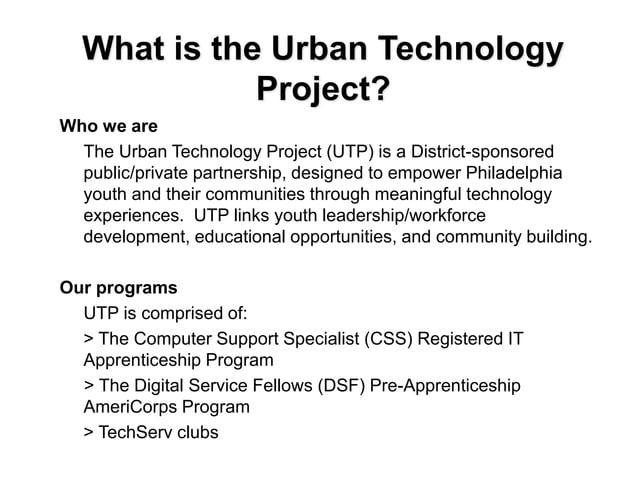 What is the Urban Technology Project?

Who we are

The Urban Technology Project (UTP) is a District-sponsored public/private partnership, designed to empower Philadelphia youth and their communities through meaningful technology experiences. UTP links youth leadership/workforce development, educational opportunities, and community building.

Our programs

UTP is comprised of:

> The Computer Support Specialist (CSS) Registered IT Apprenticeship Program

> The Digital Service Fellows (DSF) Pre-Apprenticeship AmeriCorps Program

> TechServ clubs